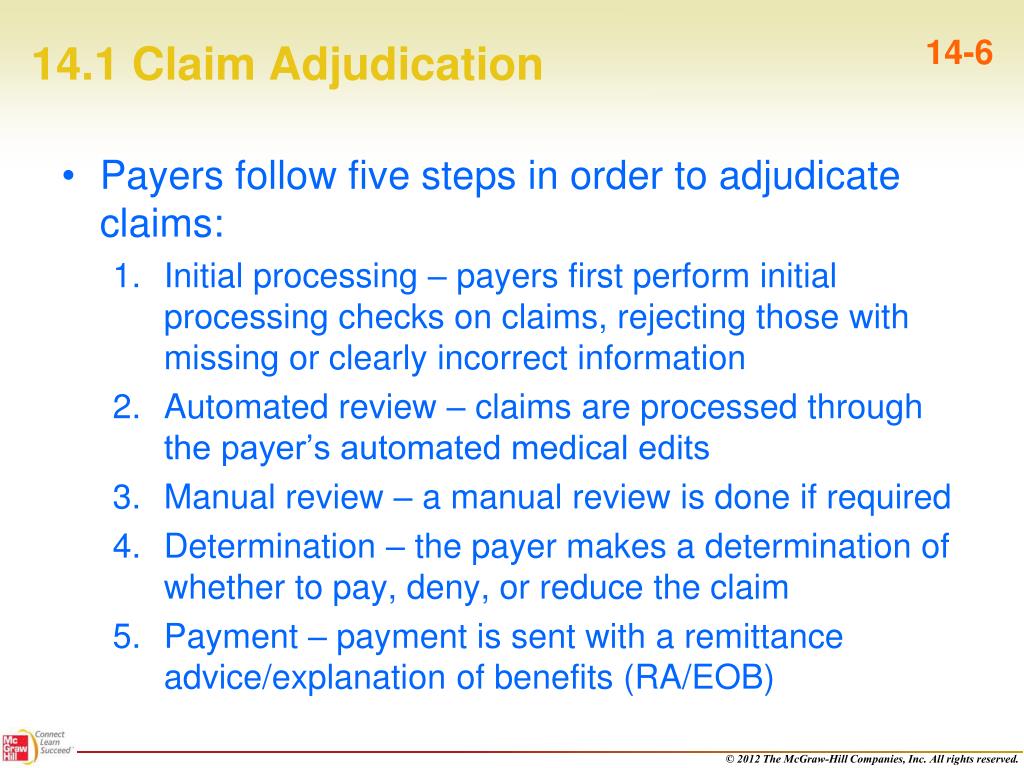 14.1 Claim Adjudication

14-6

• Payers follow five steps in order to adjudicate claims:

1. Initial processing – payers first perform initial processing checks on claims, rejecting those with missing or clearly incorrect information
2. Automated review – claims are processed through the payer's automated medical edits
3. Manual review – a manual review is done if required
4. Determination – the payer makes a determination of whether to pay, deny, or reduce the claim
5. Payment – payment is sent with a remittance advice/explanation of benefits (RA/EOB)

Mc Graw Hill Connect Learn Succeed

© 2012 The McGraw-Hill Companies, Inc. All rights reserved.